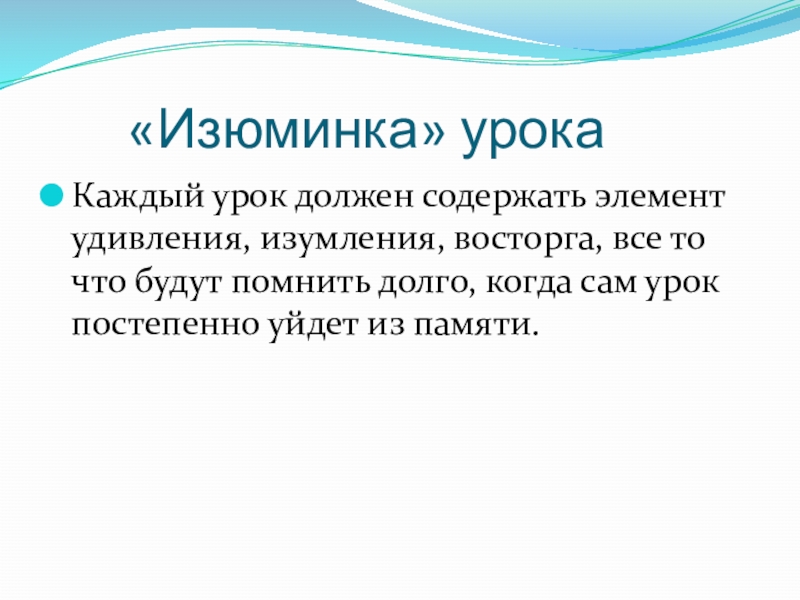 «Изюминка» урока

Каждый урок должен содержать элемент удивления, изумления, восторга, все то что будут помнить долго, когда сам урок постепенно уйдет из памяти.